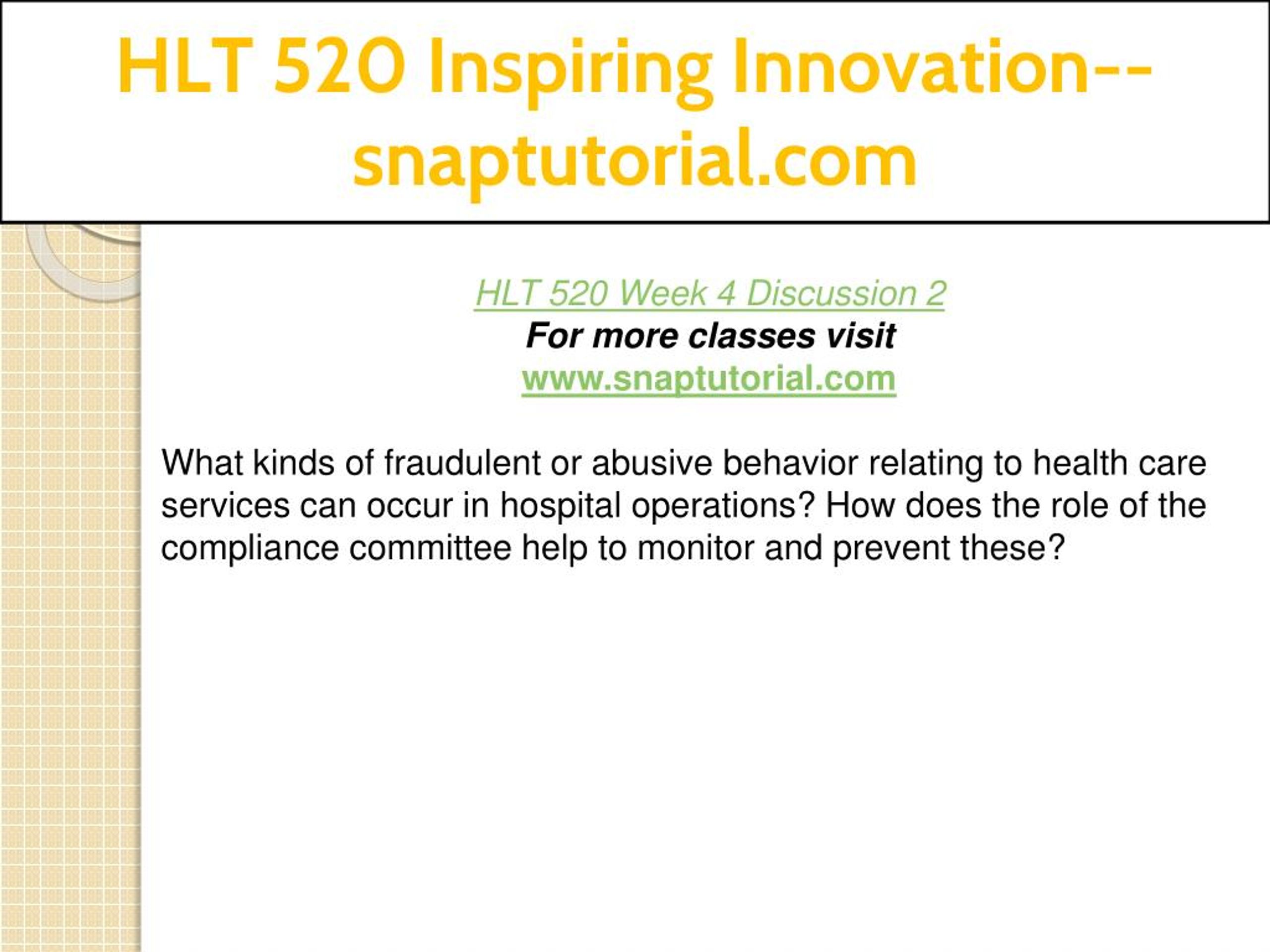 HLT 520 Inspiring Innovation--snaptutorial.com

HLT 520 Week 4 Discussion 2
For more classes visit
www.snaptutorial.com

What kinds of fraudulent or abusive behavior relating to health care services can occur in hospital operations? How does the role of the compliance committee help to monitor and prevent these?